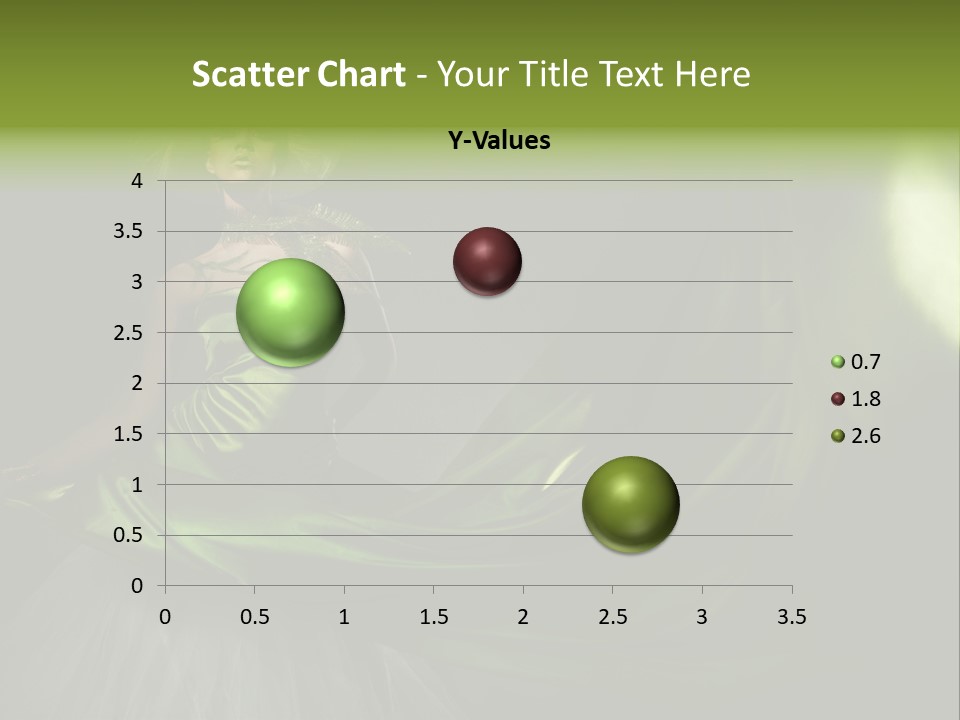 Scatter Chart - Your Title Text Here

Y-Values

4
3.5
3
2.5
2
1.5
1
0.5
0

0 0.5 1 1.5 2 2.5 3 3.5

0.7
1.8
2.6